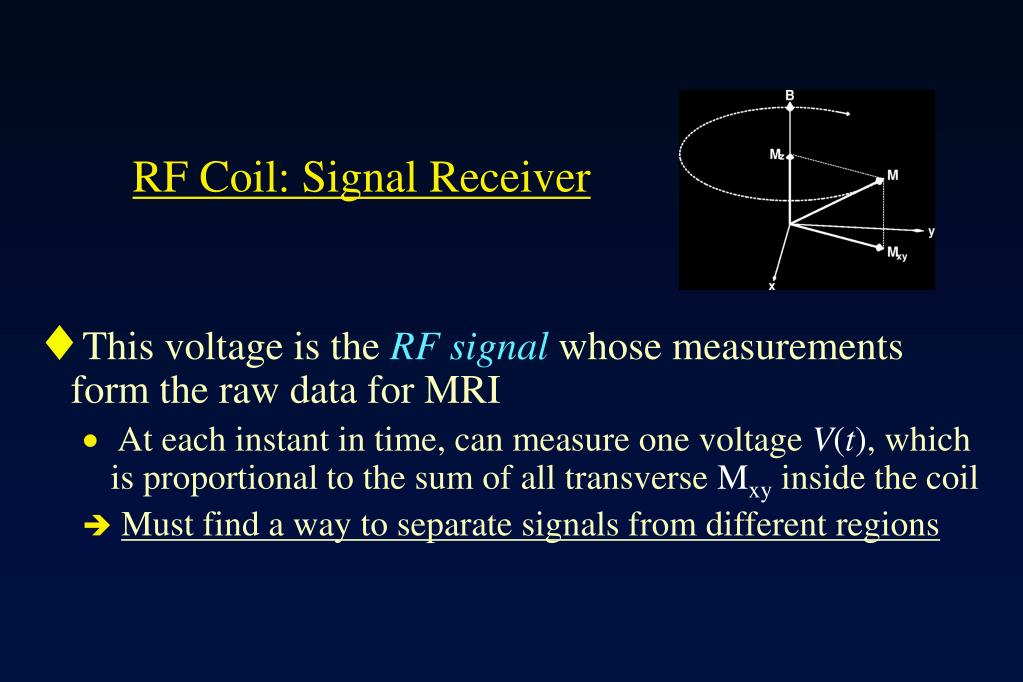 RF Coil: Signal Receiver

B
$M_z$
M
y
$M_{xy}$
x

♦ This voltage is the RF signal whose measurements form the raw data for MRI

• At each instant in time, can measure one voltage $V(t)$, which is proportional to the sum of all transverse $M_{xy}$ inside the coil

➔ Must find a way to separate signals from different regions